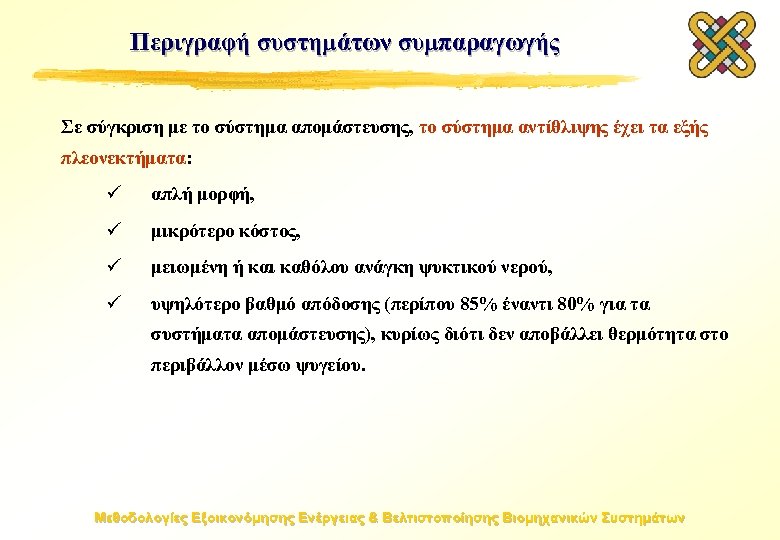 Περιγραφή συστημάτων συμπαραγωγής

Σε σύγκριση με το σύστημα απομάστευσης, το σύστημα αντίθλιψης έχει τα εξής πλεονεκτήματα:

✓ απλή μορφή,

✓ μικρότερο κόστος,

✓ μειωμένη ή και καθόλου ανάγκη ψυκτικού νερού,

✓ υψηλότερο βαθμό απόδοσης (περίπου 85% έναντι 80% για τα συστήματα απομάστευσης), κυρίως διότι δεν αποβάλλει θερμότητα στο περιβάλλον μέσω ψυγείου.

Μεθοδολογίες Εξοικονόμησης Ενέργειας & Βελτιστοποίησης Βιομηχανικών Συστημάτων